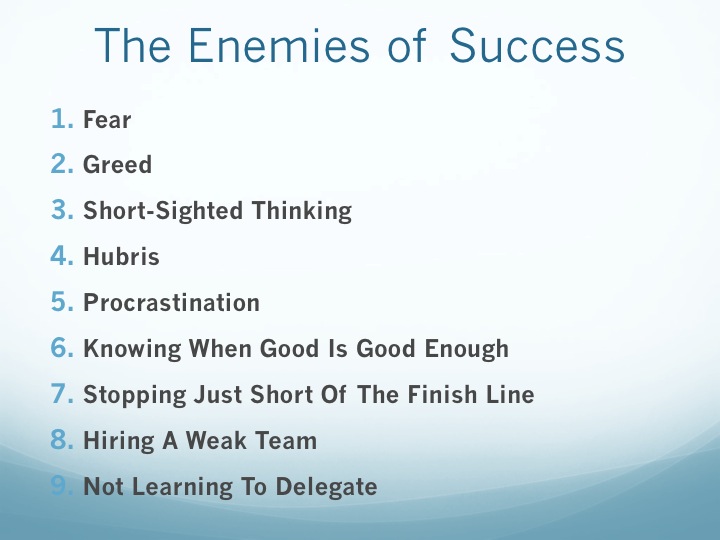 The Enemies of Success

1. Fear
2. Greed
3. Short-Sighted Thinking
4. Hubris
5. Procrastination
6. Knowing When Good Is Good Enough
7. Stopping Just Short Of The Finish Line
8. Hiring A Weak Team
9. Not Learning To Delegate